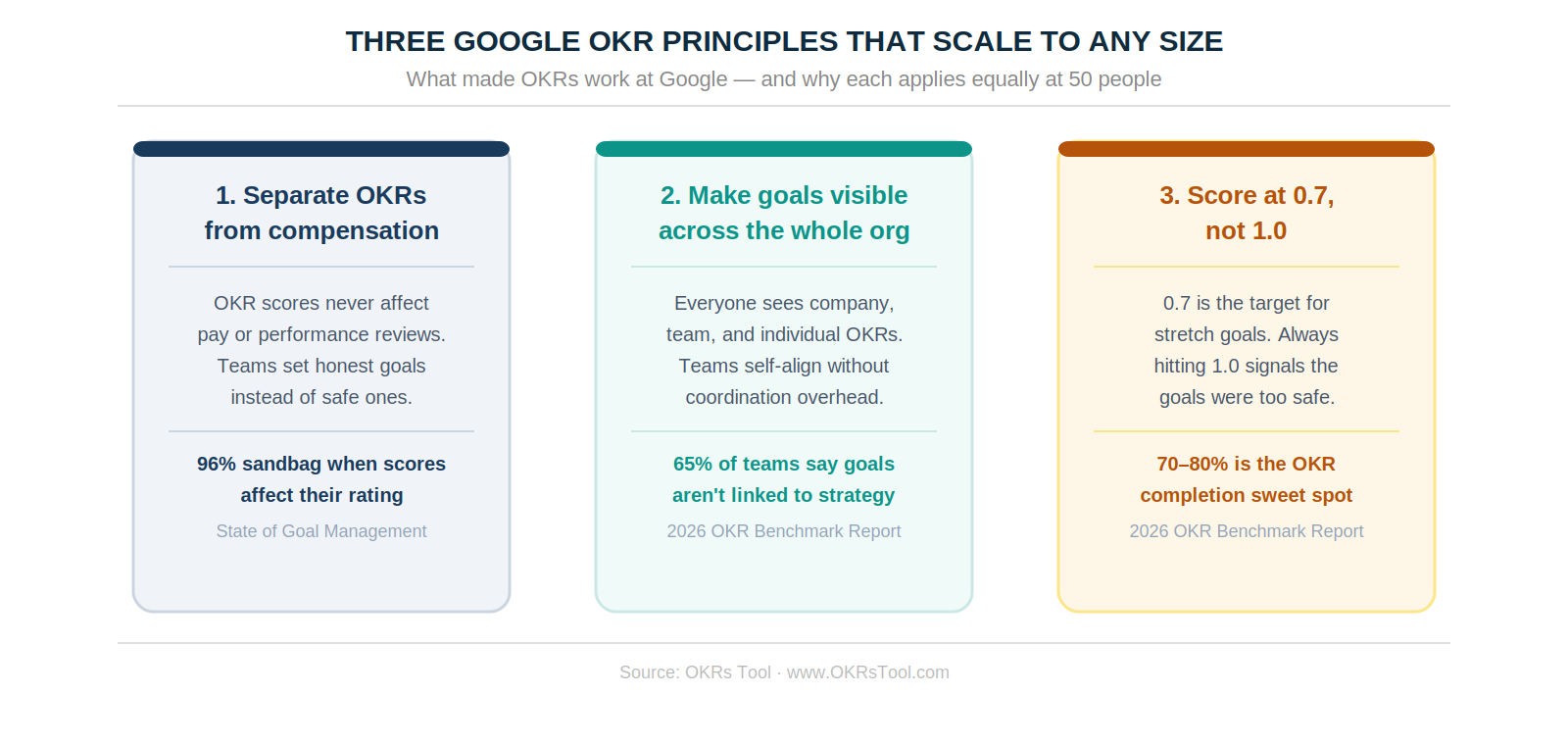 THREE GOOGLE OKR PRINCIPLES THAT SCALE TO ANY SIZE

What made OKRs work at Google — and why each applies equally at 50 people

1. Separate OKRs from compensation

OKR scores never affect pay or performance reviews. Teams set honest goals instead of safe ones.

96% sandbag when scores affect their rating

State of Goal Management

2. Make goals visible across the whole org

Everyone sees company, team, and individual OKRs. Teams self-align without coordination overhead.

65% of teams say goals aren't linked to strategy

2026 OKR Benchmark Report

3. Score at 0.7, not 1.0

0.7 is the target for stretch goals. Always hitting 1.0 signals the goals were too safe.

70–80% is the OKR completion sweet spot

2026 OKR Benchmark Report

Source: OKRs Tool · www.OKRsTool.com